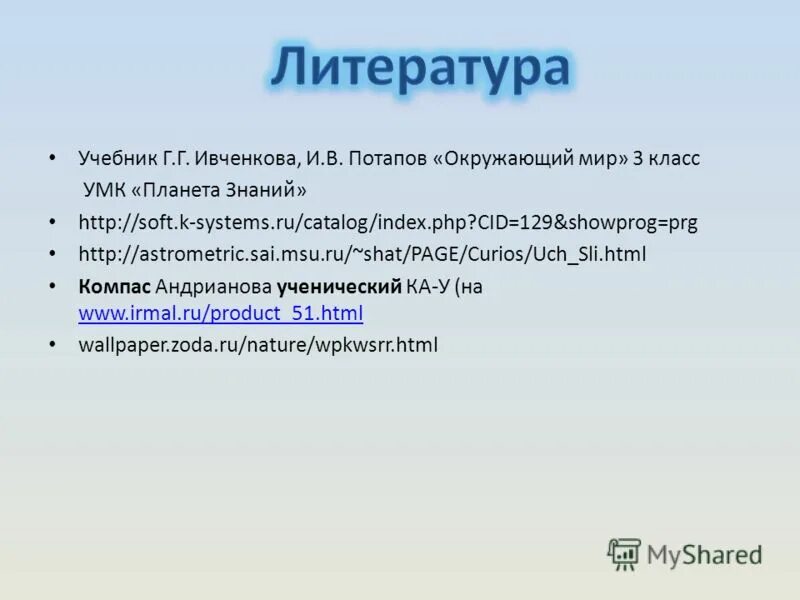 Литература

• Учебник Г.Г. Ивченкова, И.В. Потапов «Окружающий мир» 3 класс УМК «Планета Знаний»
• http://soft.k-systems.ru/catalog/index.php?CID=129&showprog=prg
• http://astrometric.sai.msu.ru/~shat/PAGE/Curios/Uch_Sli.html
• Компас Андрианова ученический КА-У (на www.irmal.ru/product_51.html
• wallpaper.zoda.ru/nature/wpkwsrr.html

MyShared